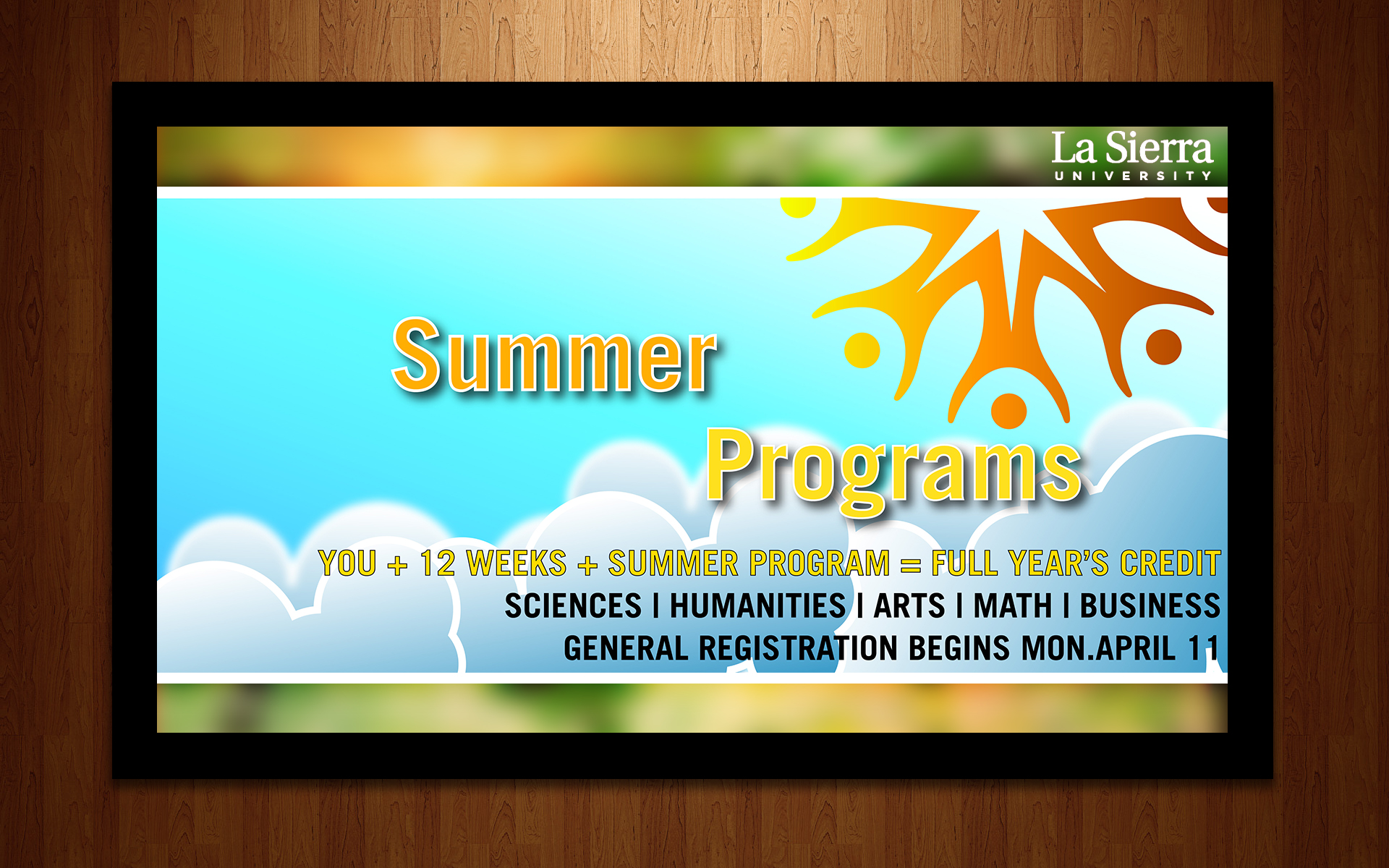 La Sierra
UNIVERSITY

Summer Programs

YOU + 12 WEEKS + SUMMER PROGRAM = FULL YEAR'S CREDIT
SCIENCES | HUMANITIES | ARTS | MATH | BUSINESS
GENERAL REGISTRATION BEGINS MON.APRIL 11